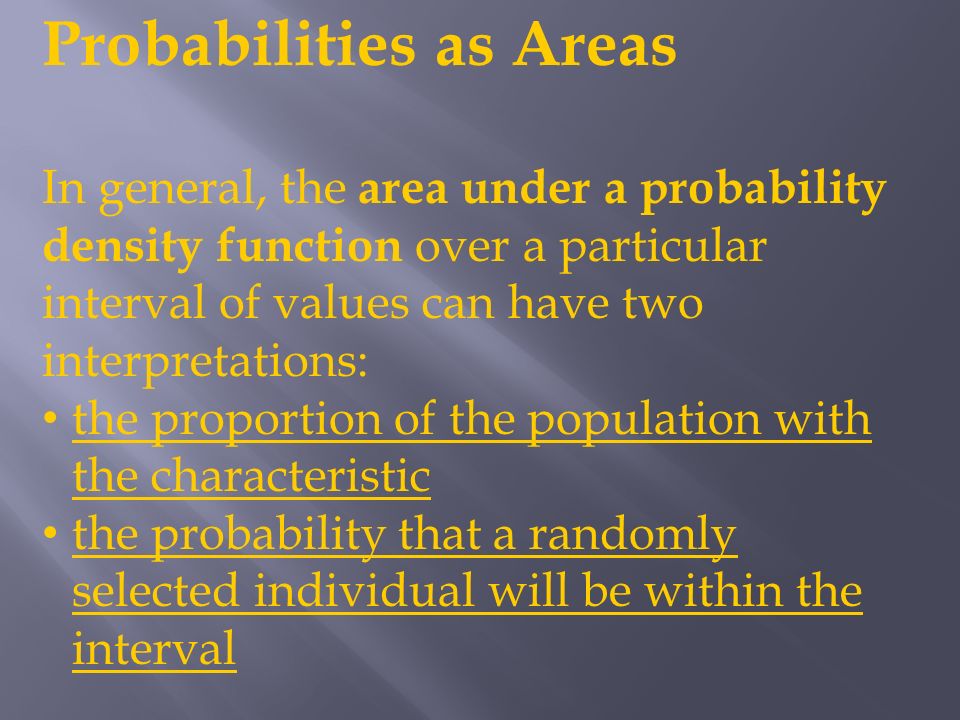 Probabilities as Areas

In general, the area under a probability density function over a particular interval of values can have two interpretations:
• the proportion of the population with the characteristic
• the probability that a randomly selected individual will be within the interval